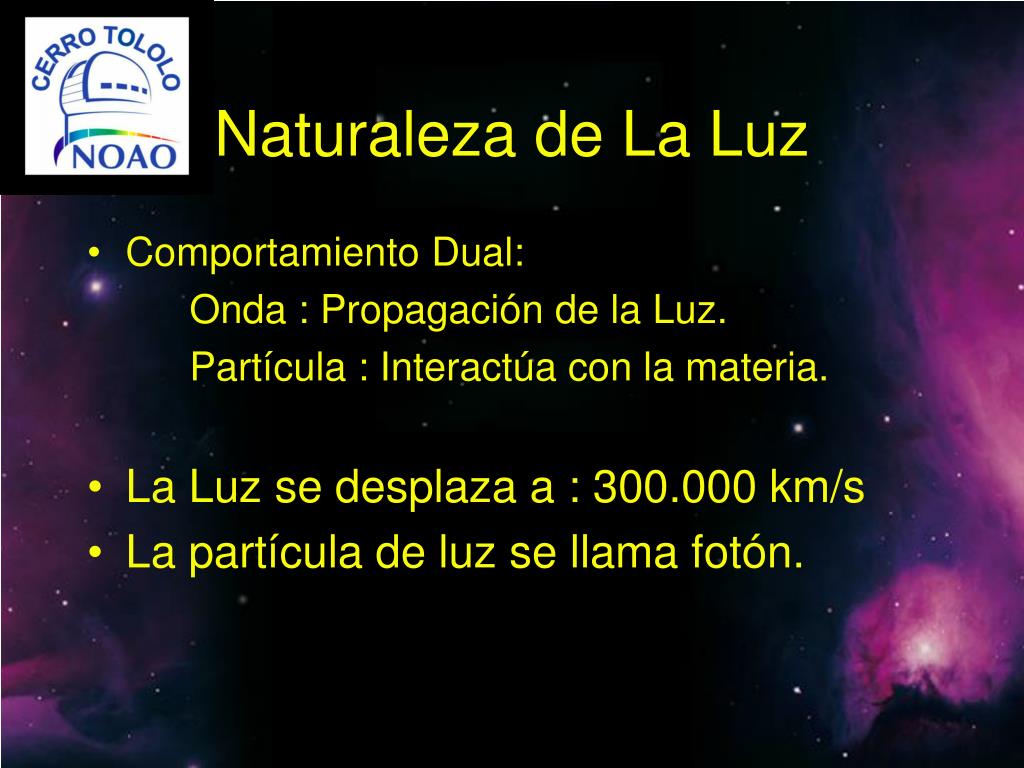 CERRO TOLOLO
NOAO

Naturaleza de La Luz

• Comportamiento Dual:
Onda : Propagación de la Luz.
Partícula : Interactúa con la materia.

• La Luz se desplaza a : 300.000 km/s
• La partícula de luz se llama fotón.